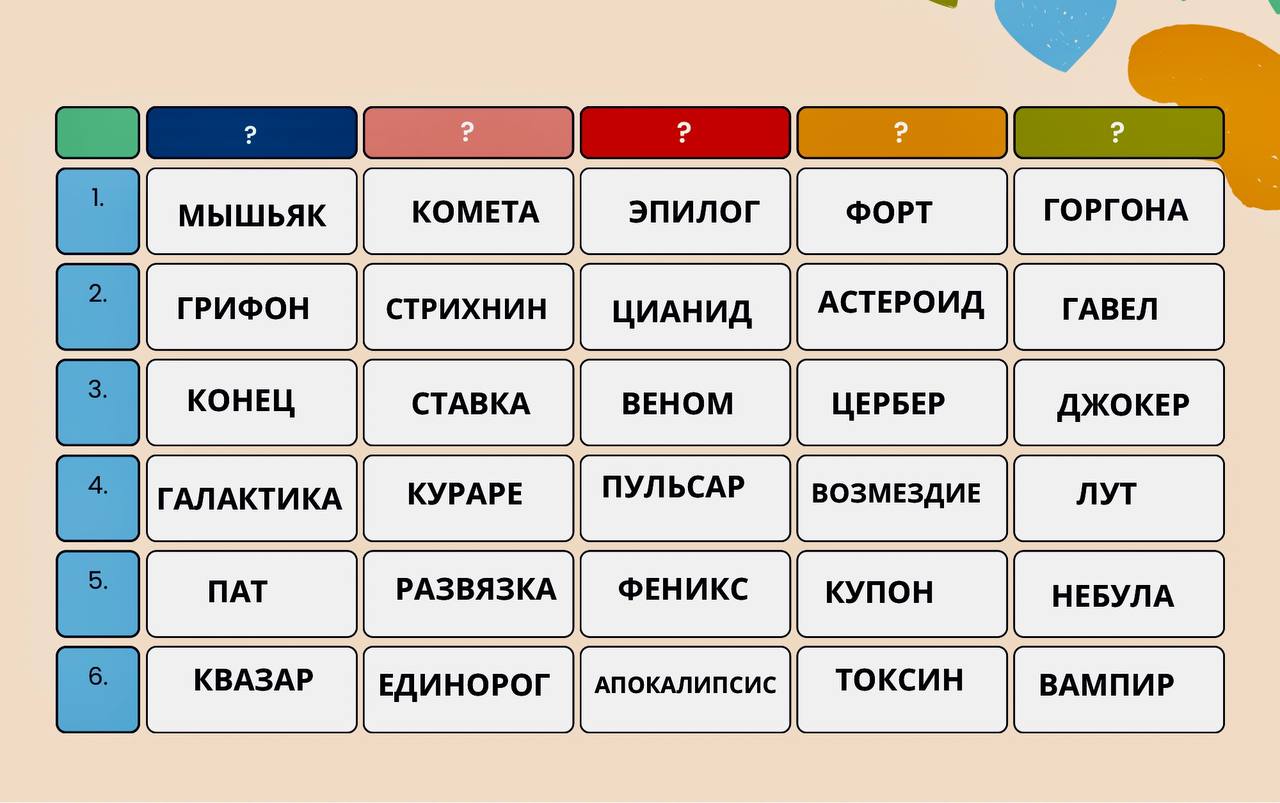 |  | ? | ? | ? | ? | ? |
|---|---|---|---|---|---|
| 1. | МЫШЬЯК | КОМЕТА | ЭПИЛОГ | ФОРТ | ГОРГОНА |
| 2. | ГРИФОН | СТРИХНИН | ЦИАНИД | АСТЕРОИД | ГАВЕЛ |
| 3. | КОНЕЦ | СТАВКА | ВЕНОМ | ЦЕРБЕР | ДЖОКЕР |
| 4. | ГАЛАКТИКА | КУРАРЕ | ПУЛЬСАР | ВОЗМЕЗДИЕ | ЛУТ |
| 5. | ПАТ | РАЗВЯЗКА | ФЕНИКС | КУПОН | НЕБУЛА |
| 6. | КВАЗАР | ЕДИНОРОГ | АПОКАЛИПСИС | ТОКСИН | ВАМПИР |